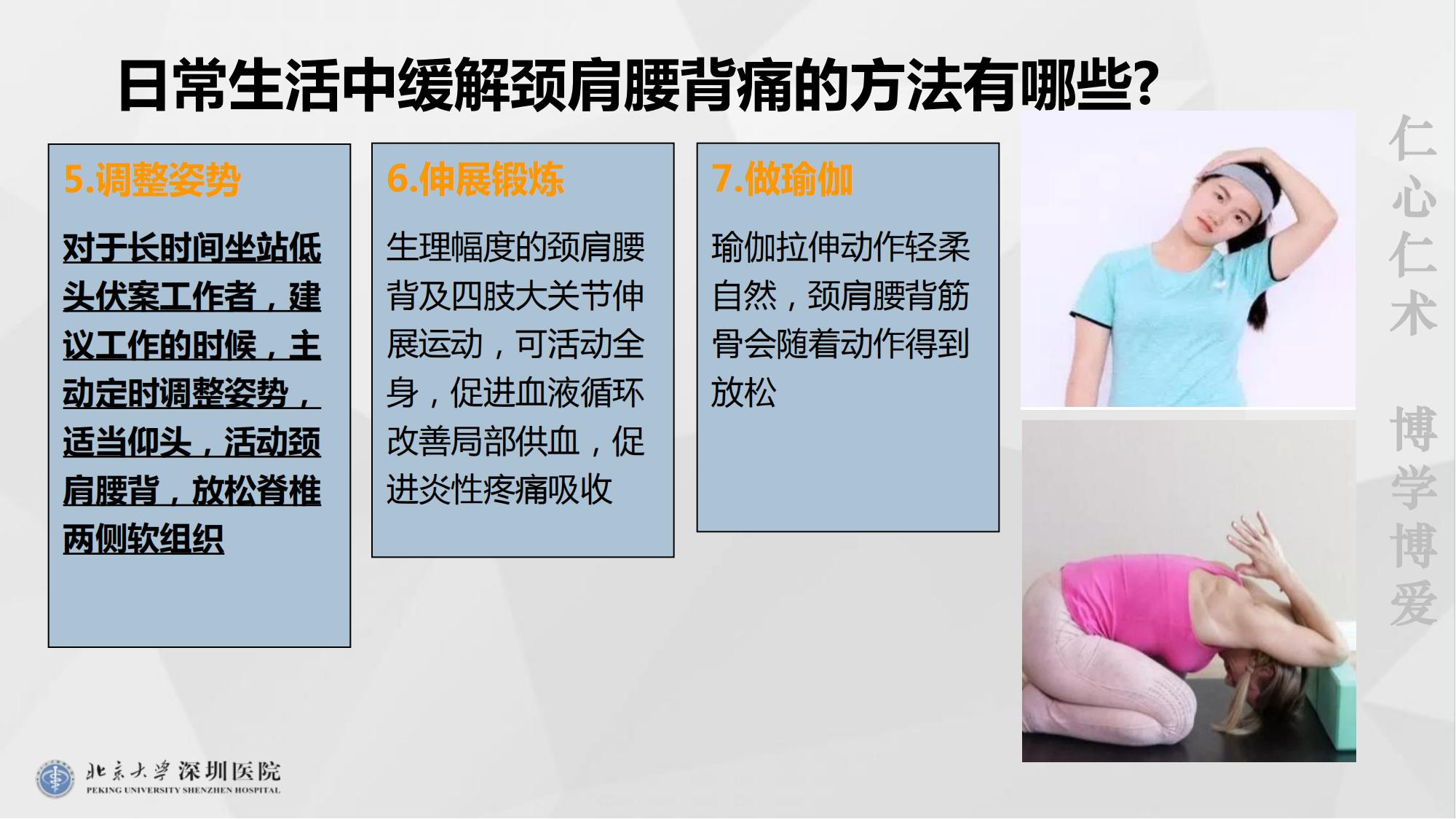 日常生活中缓解颈肩腰背痛的方法有哪些?

5.调整姿势

对于长时间坐站低头伏案工作者，建议工作的时候，主动定时调整姿势，适当仰头，活动颈肩腰背，放松脊椎两侧软组织

6.伸展锻炼

生理幅度的颈肩腰背及四肢大关节伸展运动，可活动全身，促进血液循环改善局部供血，促进炎性疼痛吸收

7.做瑜伽

瑜伽拉伸动作轻柔自然，颈肩腰背筋骨会随着动作得到放松

仁心仁术 博学博爱

北京大学深圳医院
PEKING UNIVERSITY SHENZHEN HOSPITAL